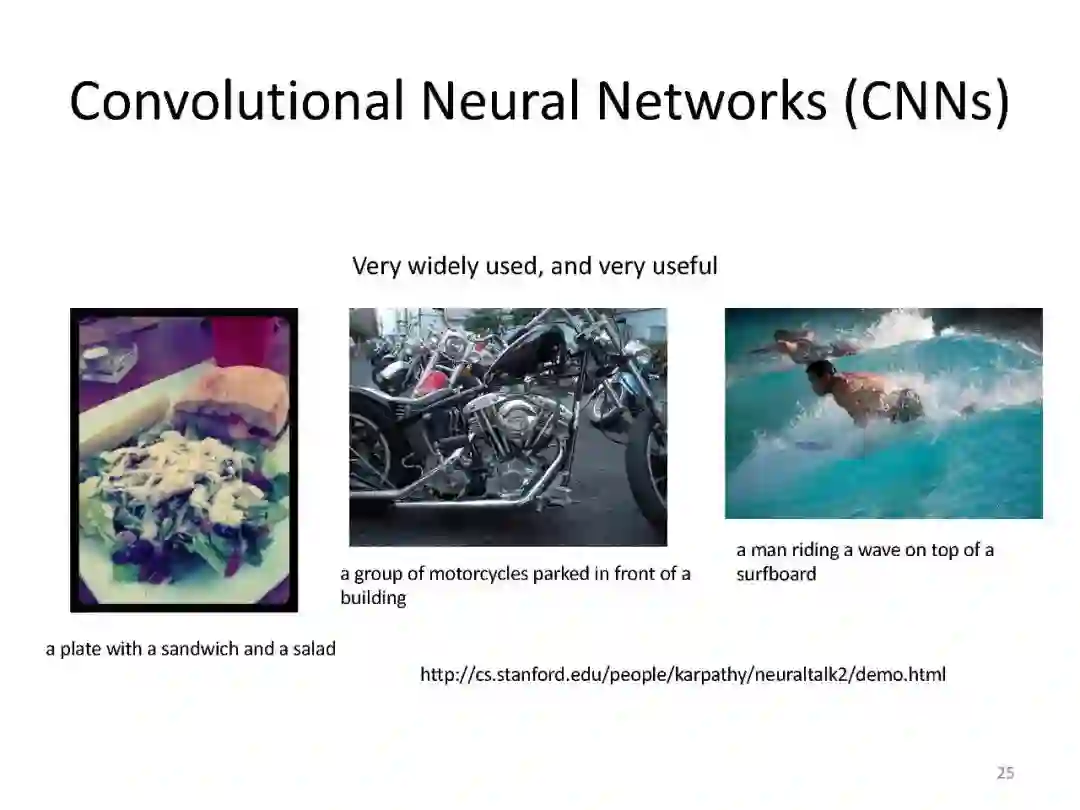 Convolutional Neural Networks (CNNs)

Very widely used, and very useful

a plate with a sandwich and a salad

a group of motorcycles parked in front of a building

a man riding a wave on top of a surfboard

http://cs.stanford.edu/people/karpathy/neuraltalk2/demo.html

25